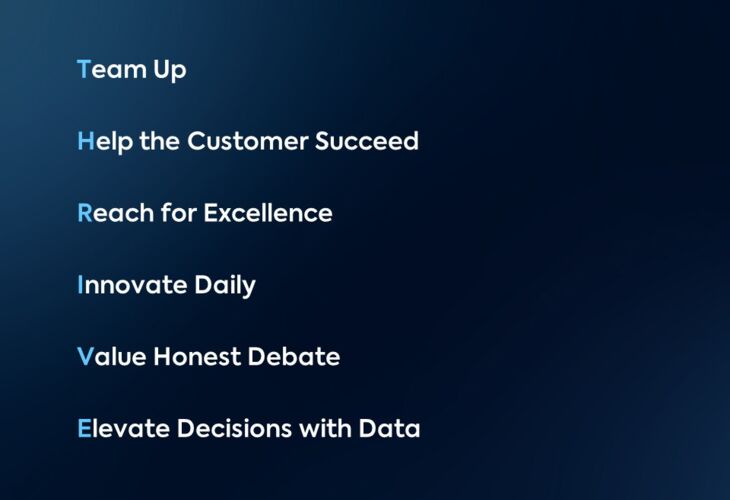 Team Up

Help the Customer Succeed

Reach for Excellence

Innovate Daily

Value Honest Debate

Elevate Decisions with Data